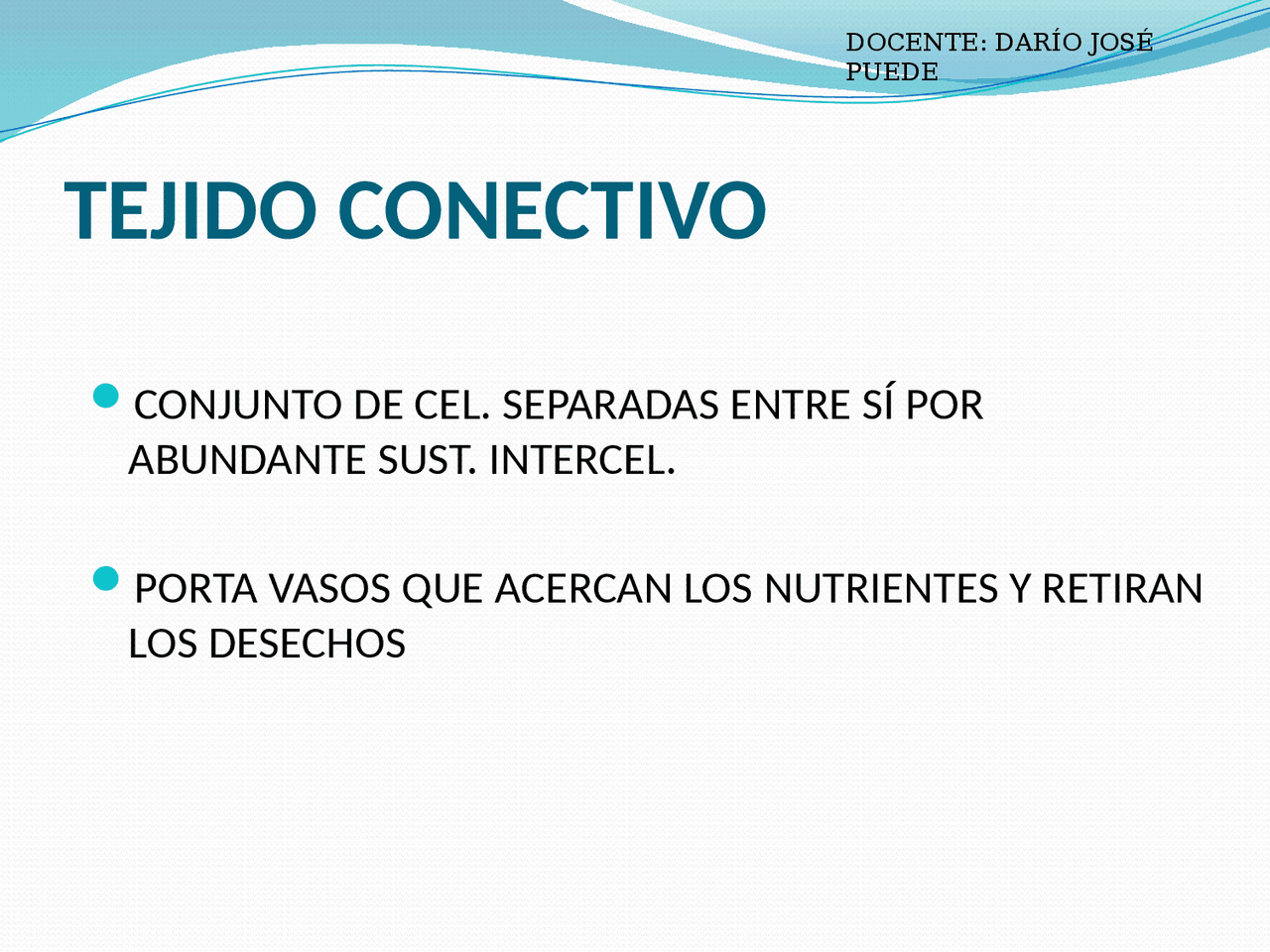 DOCENTE: DARÍO JOSÉ PUEDE

TEJIDO CONECTIVO

CONJUNTO DE CEL. SEPARADAS ENTRE SÍ POR ABUNDANTE SUST. INTERCEL.

PORTA VASOS QUE ACERCAN LOS NUTRIENTES Y RETIRAN LOS DESECHOS